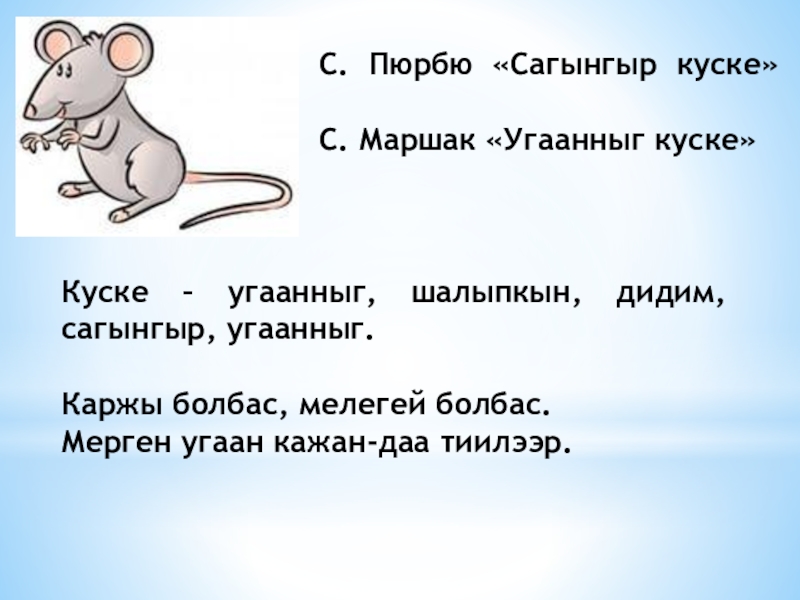 С. Пюрбю «Сагынгыр куске»

С. Маршак «Угаанныг куске»

Куске – угаанныг, шалыпкын, дидим, сагынгыр, угаанныг.

Каржы болбас, мелегей болбас.
Мерген угаан кажан-даа тиилээр.